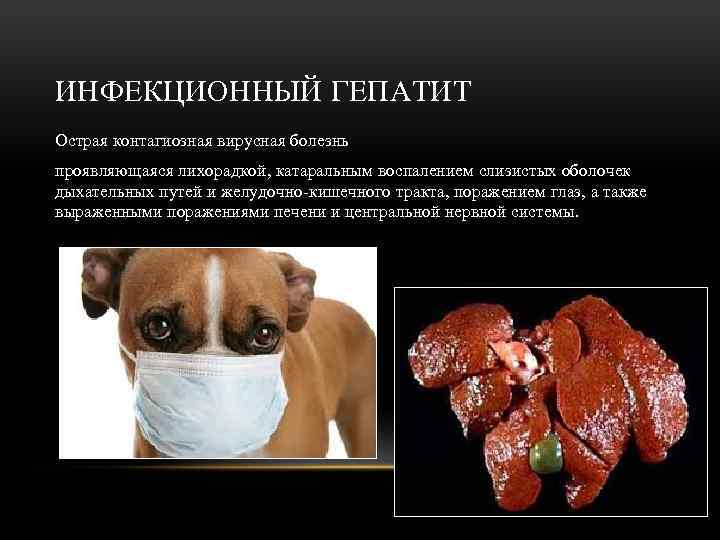 ИНФЕКЦИОННЫЙ ГЕПАТИТ

Острая контагиозная вирусная болезнь

проявляющаяся лихорадкой, катаральным воспалением слизистых оболочек дыхательных путей и желудочно-кишечного тракта, поражением глаз, а также выраженными поражениями печени и центральной нервной системы.